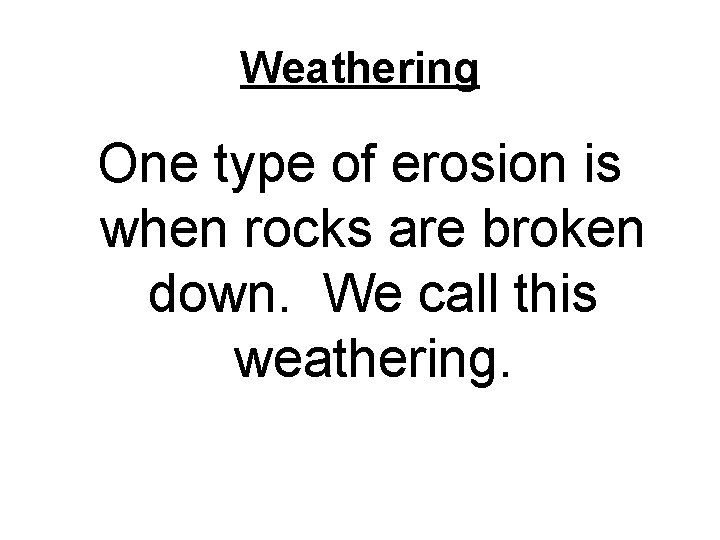 Weathering

One type of erosion is when rocks are broken down.  We call this weathering.